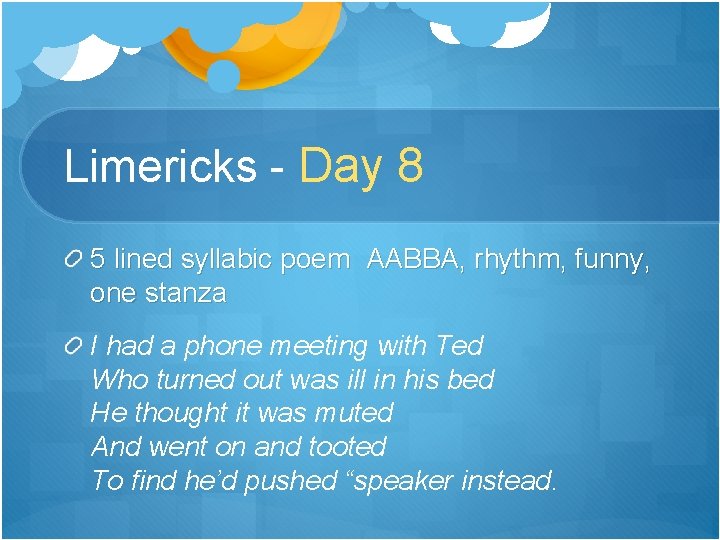 Limericks - Day 8

5 lined syllabic poem AABBA, rhythm, funny, one stanza

I had a phone meeting with Ted
Who turned out was ill in his bed
He thought it was muted
And went on and tooted
To find he'd pushed "speaker instead.